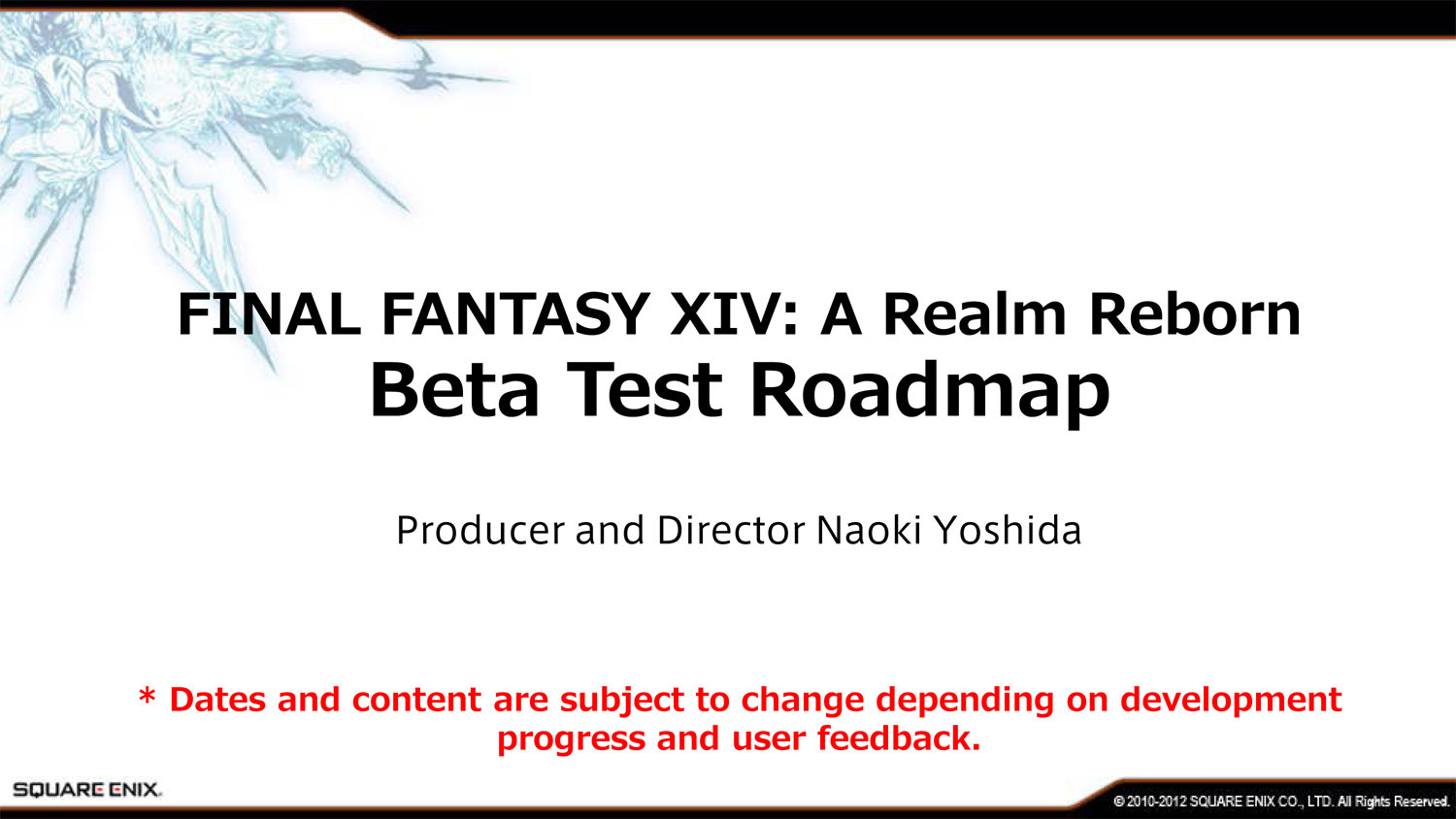 FINAL FANTASY XIV: A Realm Reborn
Beta Test Roadmap

Producer and Director Naoki Yoshida

* Dates and content are subject to change depending on development progress and user feedback.

SQUARE ENIX.

© 2010-2012 SQUARE ENIX CO., LTD. All Rights Reserved.